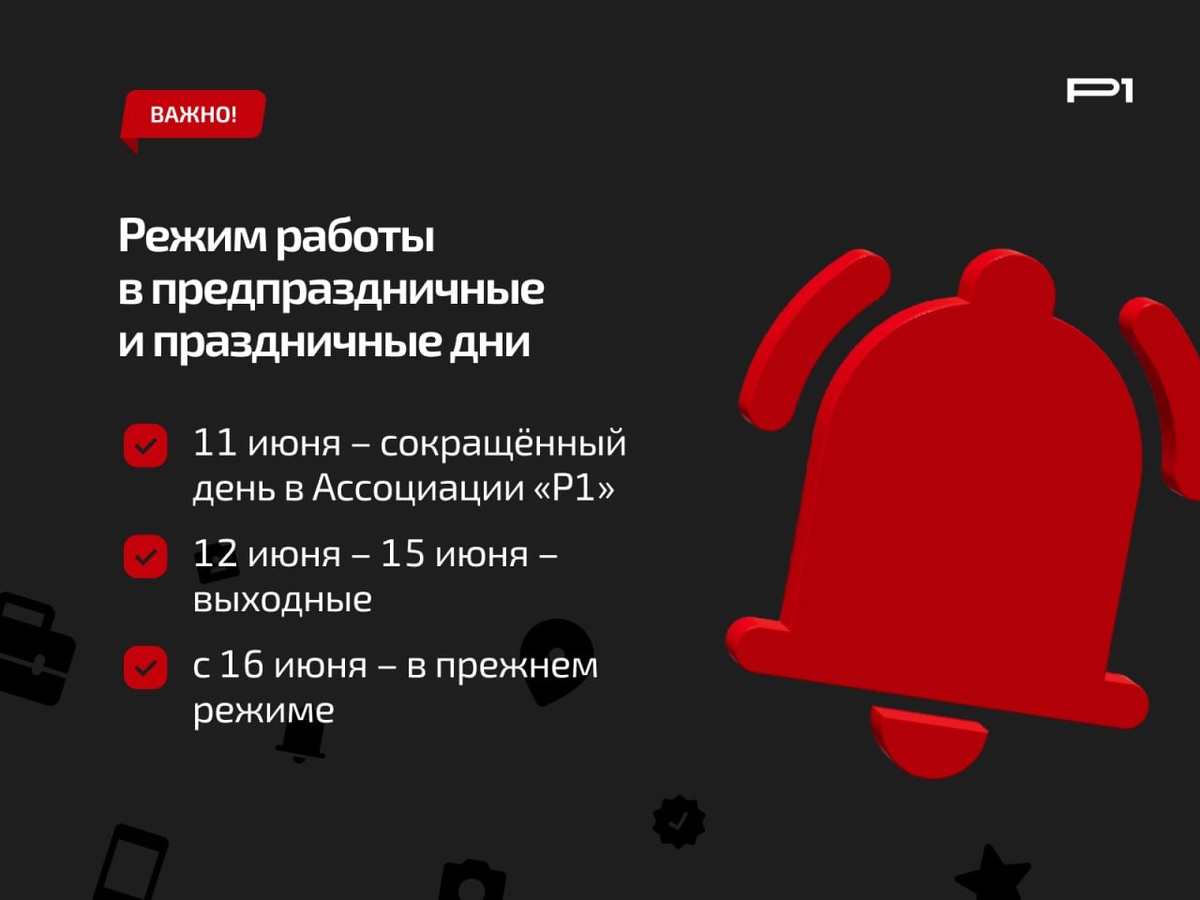 ВАЖНО!

Р1

Режим работы в предпраздничные и праздничные дни

11 июня – сокращённый день в Ассоциации «Р1»

12 июня – 15 июня – выходные

с 16 июня – в прежнем режиме